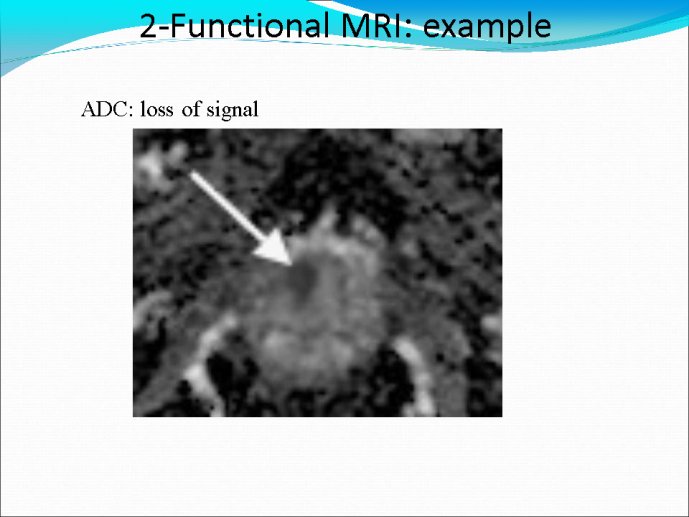 2-Functional MRI: example

ADC: loss of signal